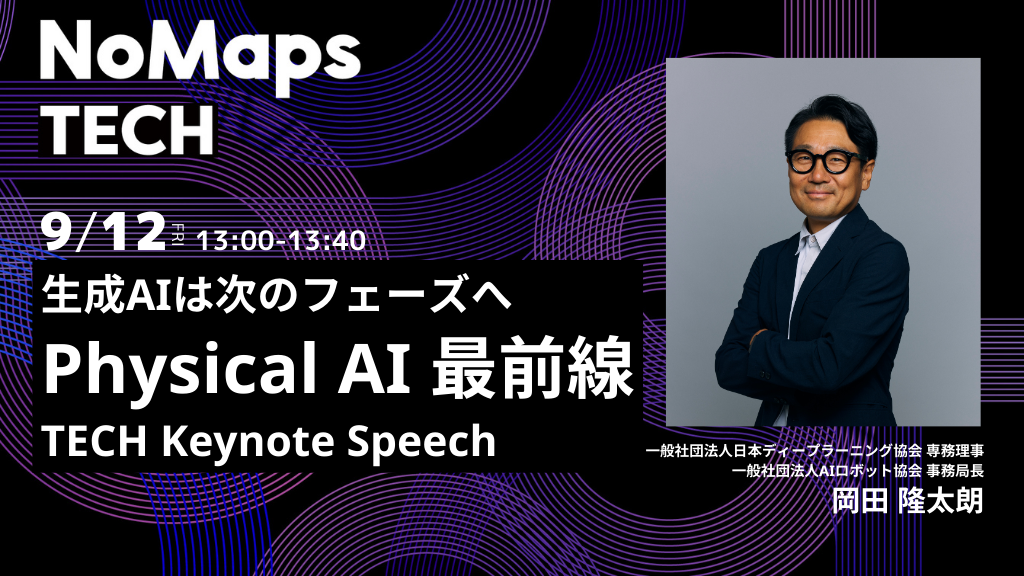 NoMaps
TECH

9/12 FRI 13:00-13:40

生成AIは次のフェーズへ
Physical AI 最前線
TECH Keynote Speech

一般社団法人日本ディープラーニング協会 専務理事
一般社団法人AIロボット協会 事務局長
岡田 隆太朗